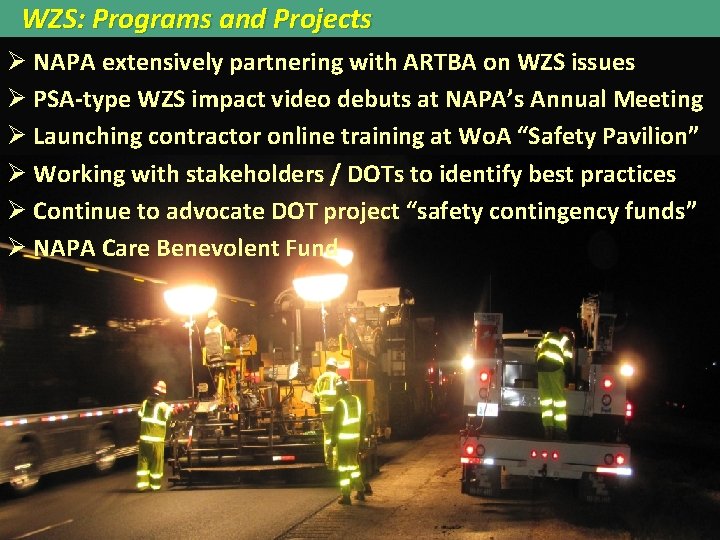 WZS: Programs and Projects

➢ NAPA extensively partnering with ARTBA on WZS issues
➢ PSA-type WZS impact video debuts at NAPA's Annual Meeting
➢ Launching contractor online training at WoA "Safety Pavilion"
➢ Working with stakeholders / DOTs to identify best practices
➢ Continue to advocate DOT project "safety contingency funds"
➢ NAPA Care Benevolent Fund